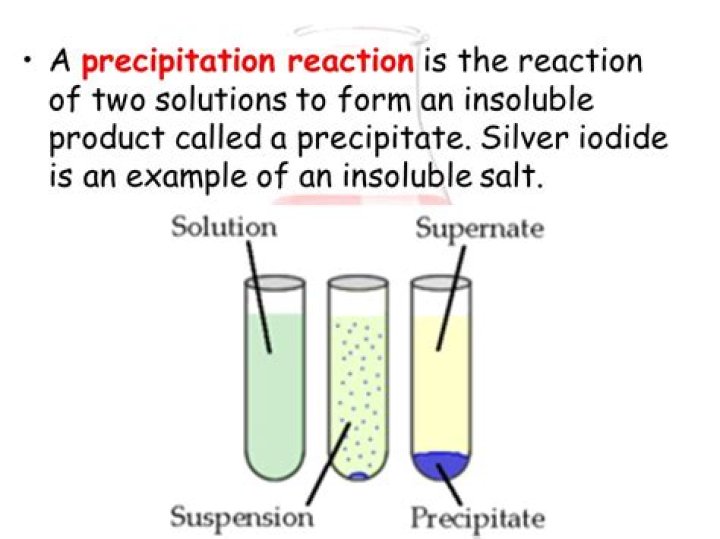 • A precipitation reaction is the reaction of two solutions to form an insoluble product called a precipitate. Silver iodide is an example of an insoluble salt.

Solution

Supernate

Suspension

Precipitate